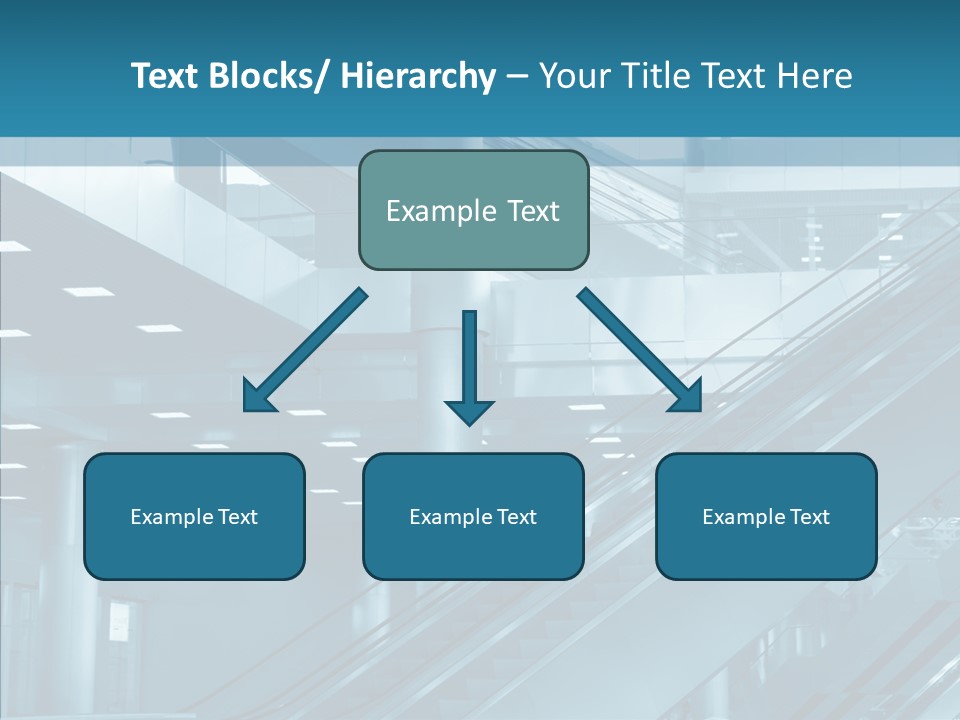 Text Blocks/ Hierarchy – Your Title Text Here

Example Text

Example Text

Example Text

Example Text